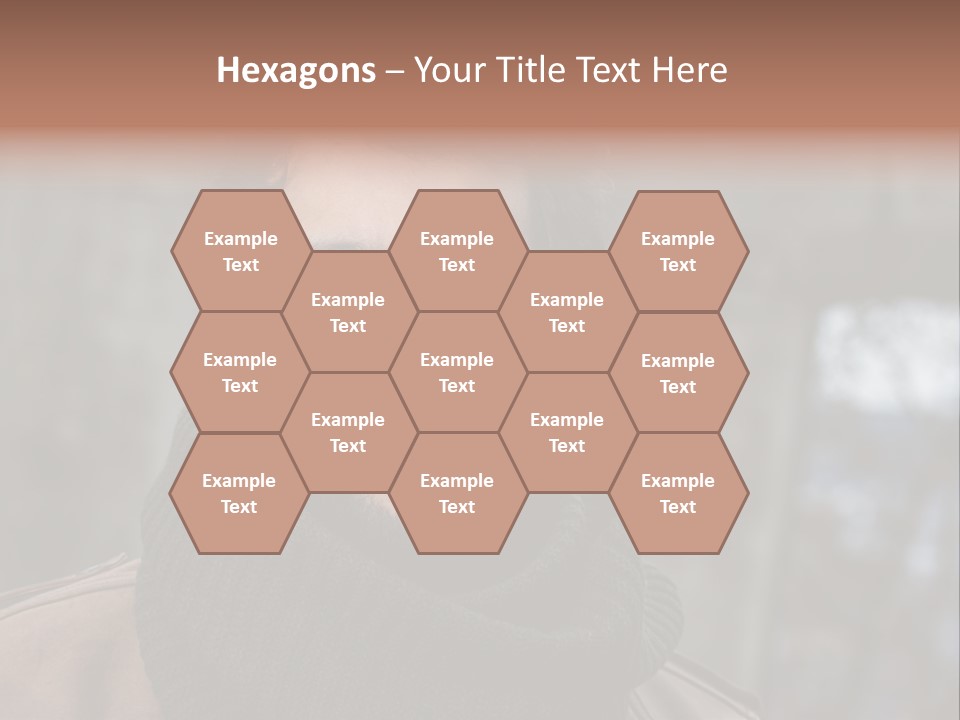 Hexagons – Your Title Text Here

Example Text

Example Text

Example Text

Example Text

Example Text

Example Text

Example Text

Example Text

Example Text

Example Text

Example Text

Example Text

Example Text